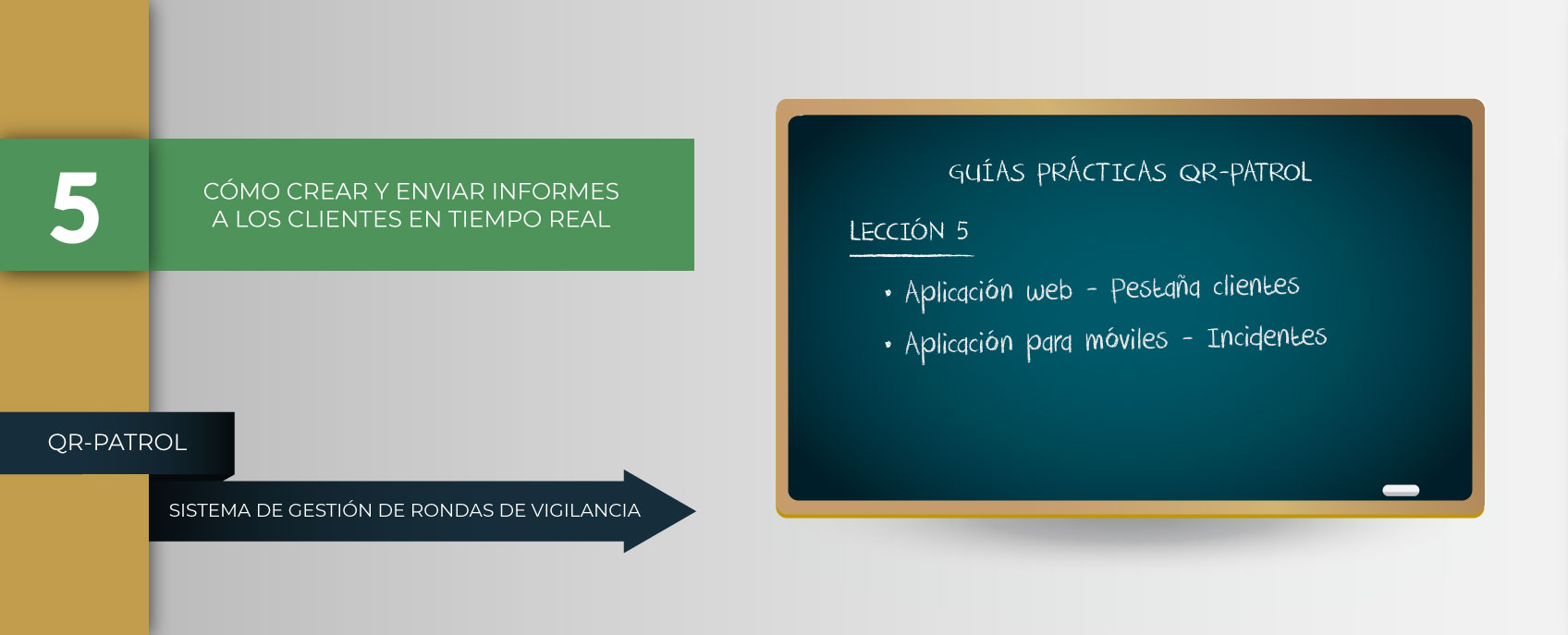 5

CÓMO CREAR Y ENVIAR INFORMES A LOS CLIENTES EN TIEMPO REAL

QR-PATROL

SISTEMA DE GESTIÓN DE RONDAS DE VIGILANCIA

GUÍAS PRÁCTICAS QR-PATROL

LECCIÓN 5

• Aplicación web - Pestaña clientes
• Aplicación para móviles - Incidentes